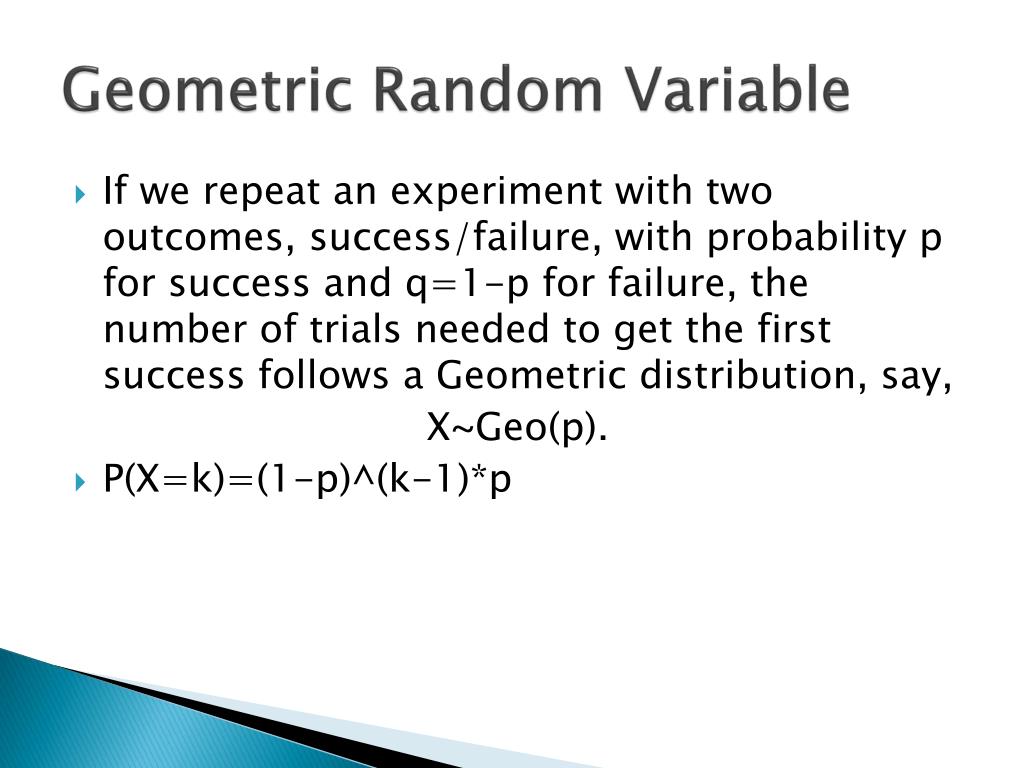 Geometric Random Variable

If we repeat an experiment with two outcomes, success/failure, with probability p for success and q=1-p for failure, the number of trials needed to get the first success follows a Geometric distribution, say,

X~Geo(p).

P(X=k)=(1-p)^(k-1)*p